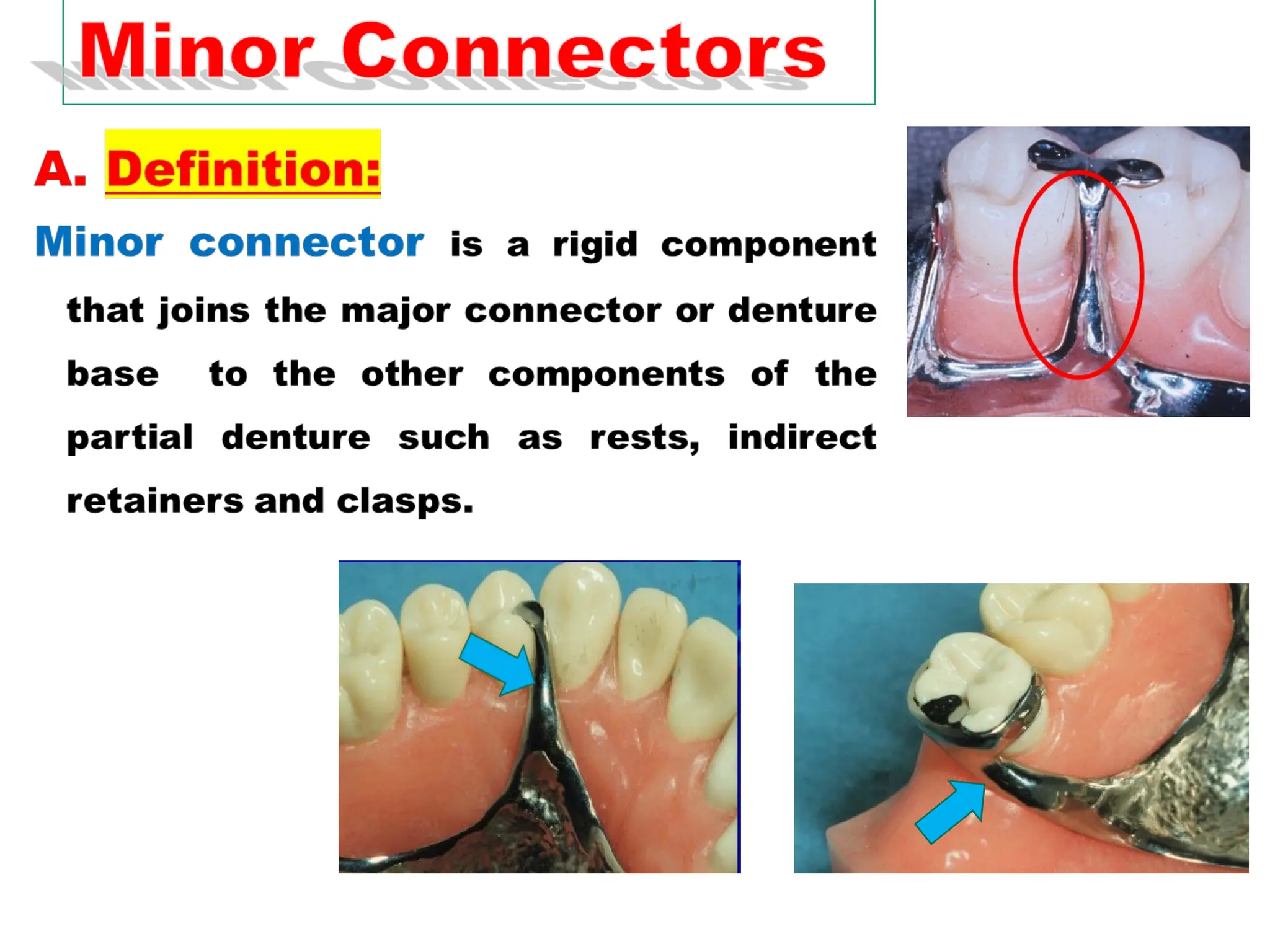 Minor Connectors

A. Definition:

Minor connector is a rigid component that joins the major connector or denture base to the other components of the partial denture such as rests, indirect retainers and clasps.